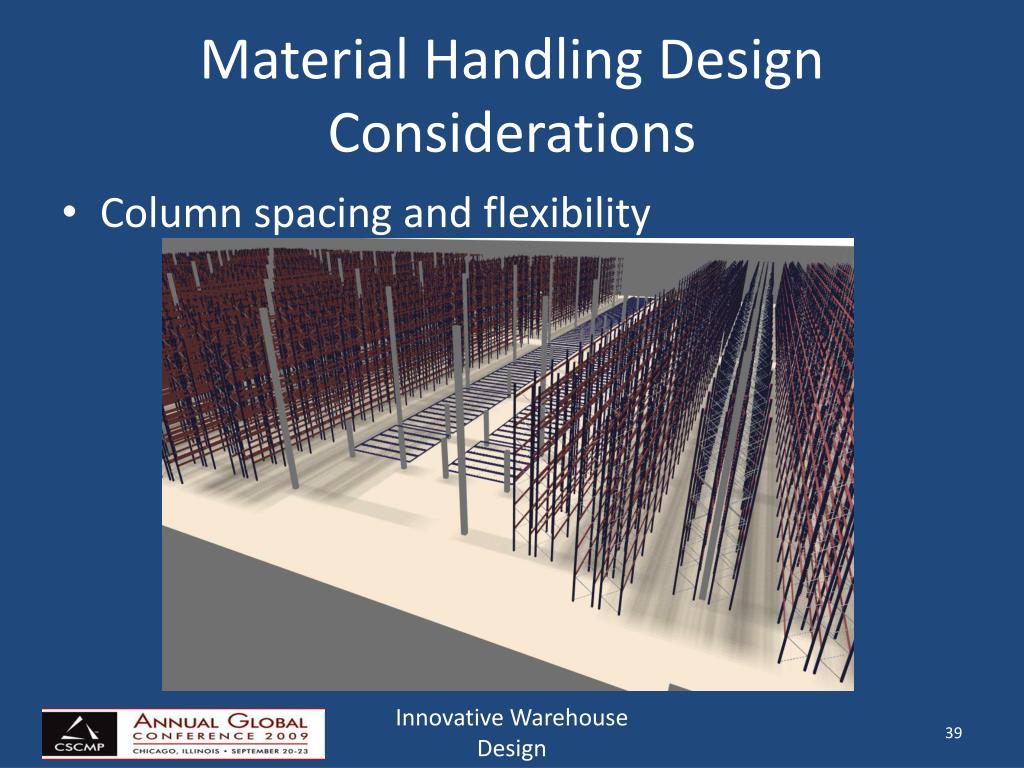 Material Handling Design Considerations

• Column spacing and flexibility

CSCMP
ANNUAL GLOBAL CONFERENCE 2009
CHICAGO, ILLINOIS • SEPTEMBER 20-23

Innovative Warehouse Design

39